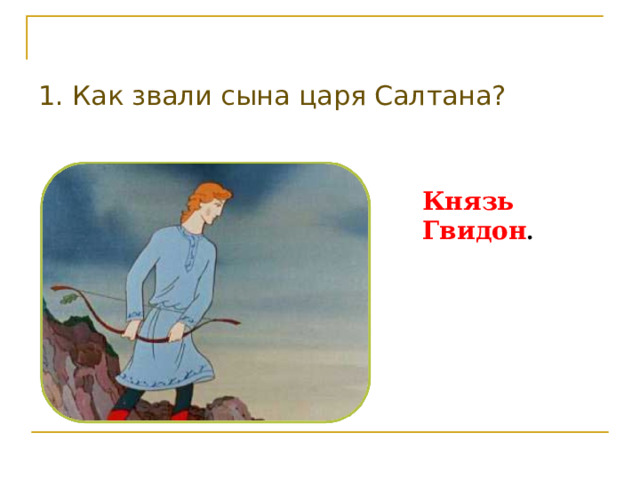 1. Как звали сына царя Салтана?

Князь Гвидон.